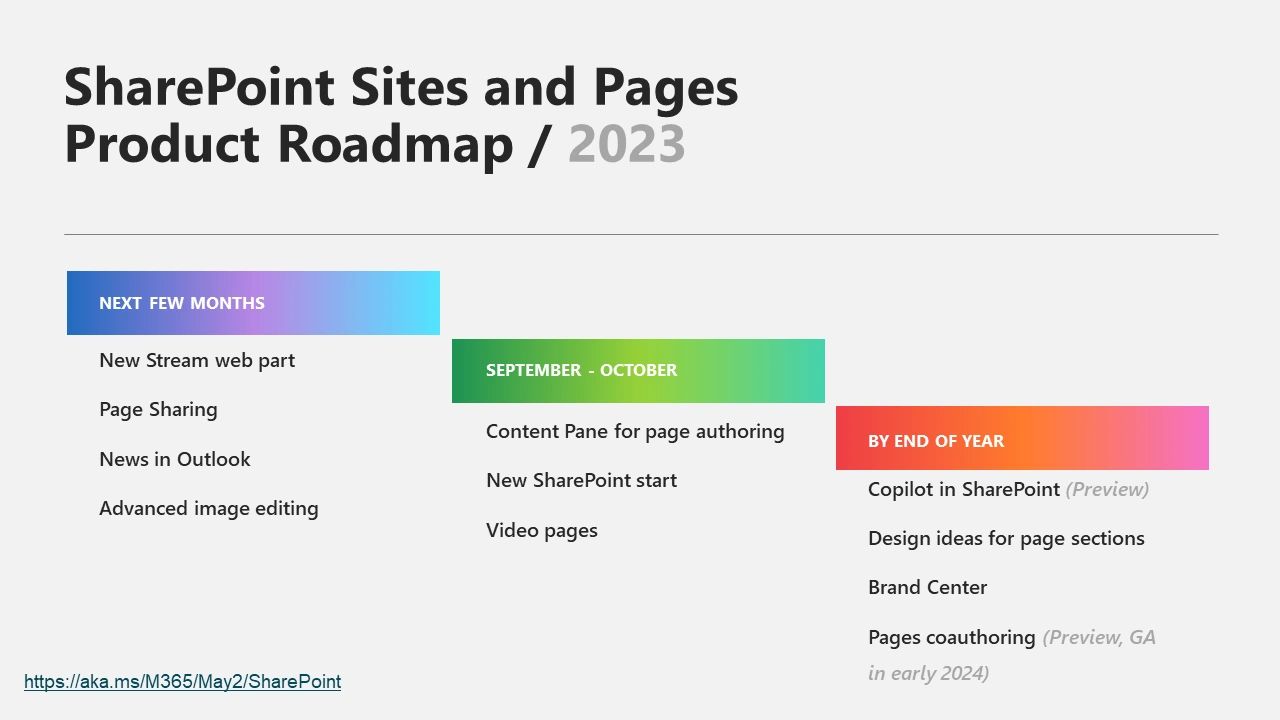 SharePoint Sites and Pages Product Roadmap / 2023

NEXT FEW MONTHS

New Stream web part

Page Sharing

News in Outlook

Advanced image editing

SEPTEMBER - OCTOBER

Content Pane for page authoring

New SharePoint start

Video pages

BY END OF YEAR

Copilot in SharePoint (Preview)

Design ideas for page sections

Brand Center

Pages coauthoring (Preview, GA in early 2024)

https://aka.ms/M365/May2/SharePoint